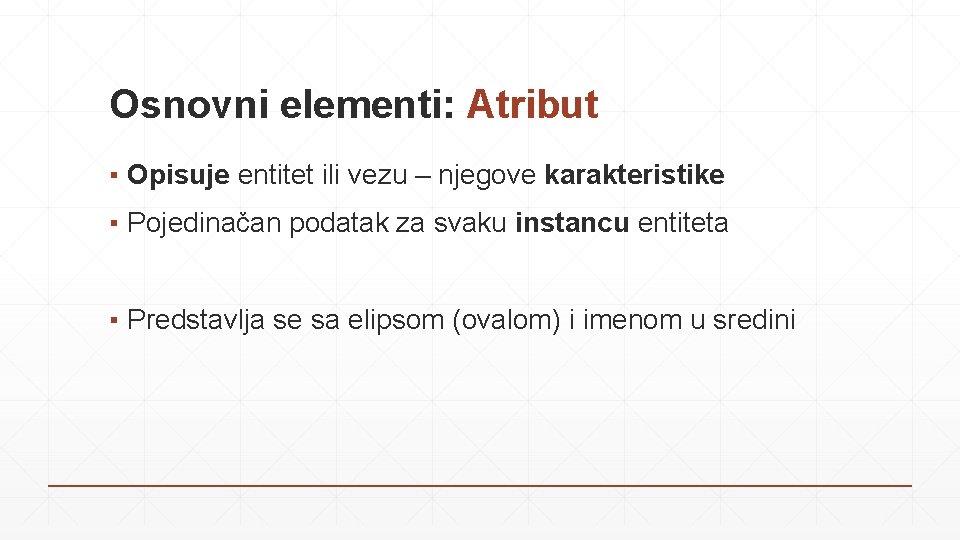 Osnovni elementi: Atribut

▪ Opisuje entitet ili vezu – njegove karakteristike

▪ Pojedinačan podatak za svaku instancu entiteta

▪ Predstavlja se sa elipsom (ovalom) i imenom u sredini